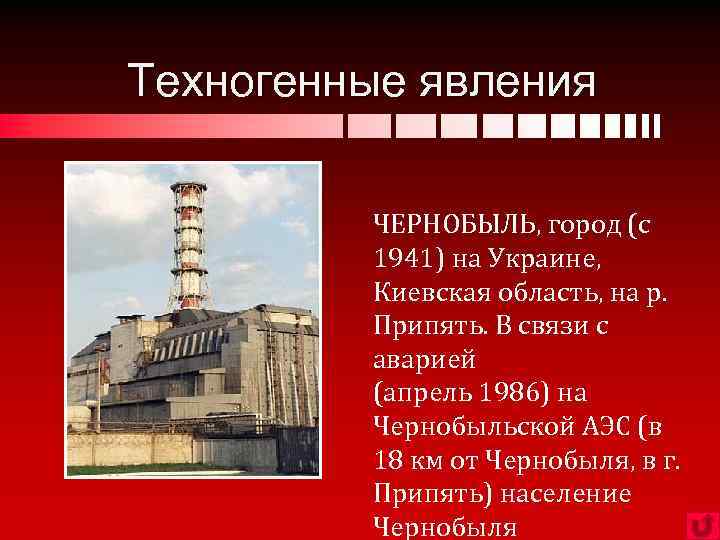 Техногенные явления

ЧЕРНОБЫЛЬ, город (с 1941) на Украине, Киевская область, на р. Припять. В связи с аварией
(апрель 1986) на Чернобыльской АЭС (в 18 км от Чернобыля, в г. Припять) население Чернобыля